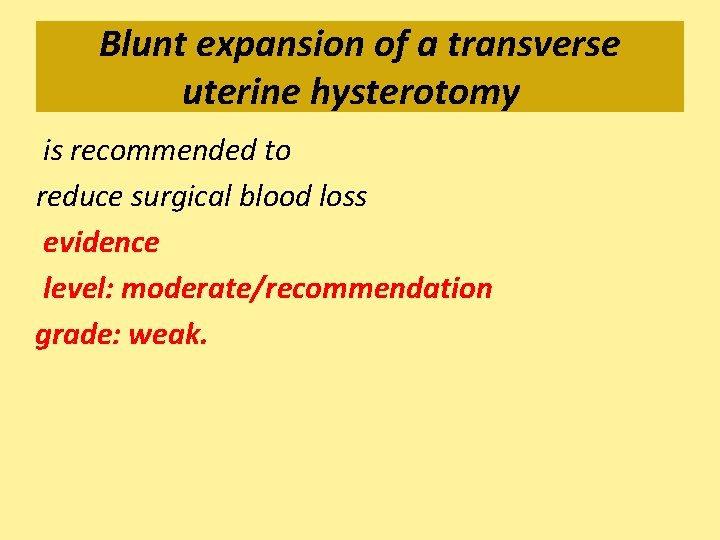 Blunt expansion of a transverse uterine hysterotomy

is recommended to reduce surgical blood loss

evidence level: moderate/recommendation grade: weak.